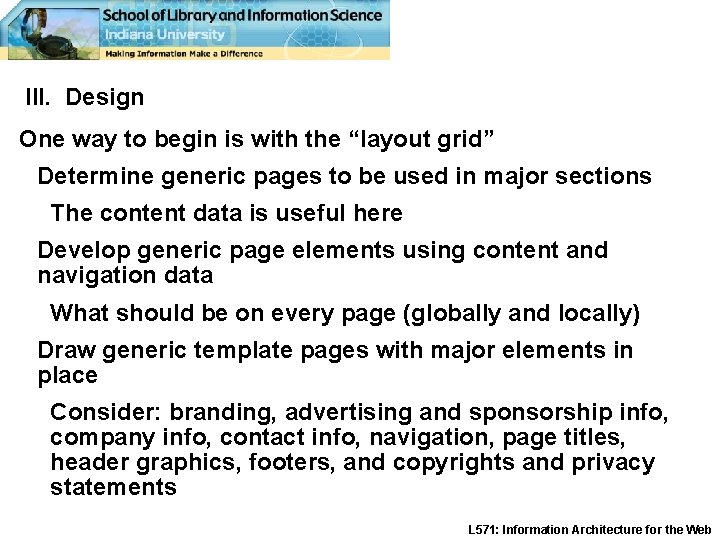 School of Library and Information Science
Indiana University
Making Information Make a Difference

III. Design

One way to begin is with the “layout grid”

Determine generic pages to be used in major sections

The content data is useful here

Develop generic page elements using content and navigation data

What should be on every page (globally and locally)

Draw generic template pages with major elements in place

Consider: branding, advertising and sponsorship info, company info, contact info, navigation, page titles, header graphics, footers, and copyrights and privacy statements

L571: Information Architecture for the Web